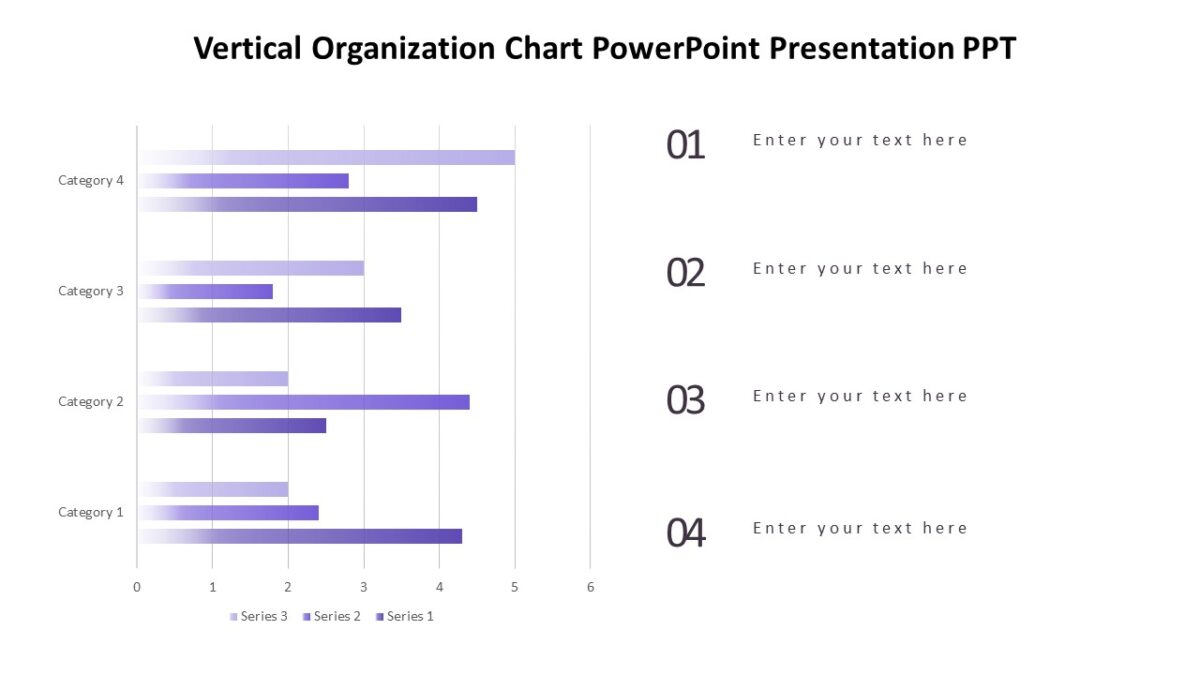 Vertical Organization Chart PowerPoint Presentation PPT

Category 4
Category 3
Category 2
Category 1

0 1 2 3 4 5 6

Series 3 Series 2 Series 1

01 Enter your text here

02 Enter your text here

03 Enter your text here

04 Enter your text here